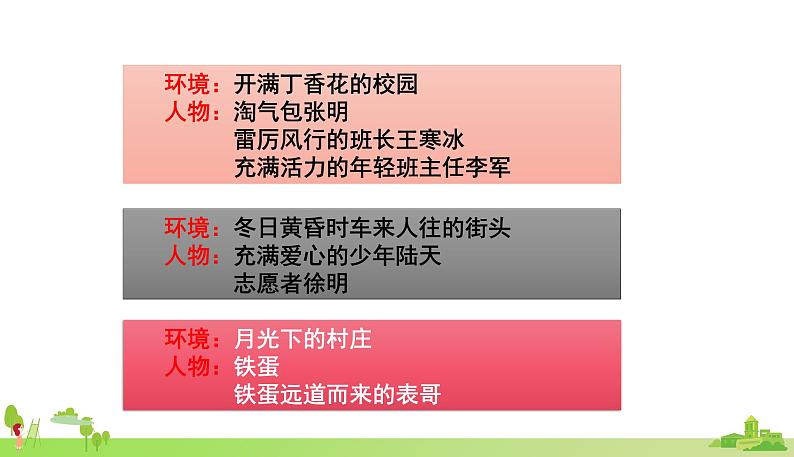 环境：开满丁香花的校园
人物：淘气包张明
雷厉风行的班长王寒冰
充满活力的年轻班主任李军

环境：冬日黄昏时车来人往的街头
人物：充满爱心的少年陆天
志愿者徐明

环境：月光下的村庄
人物：铁蛋
铁蛋远道而来的表哥